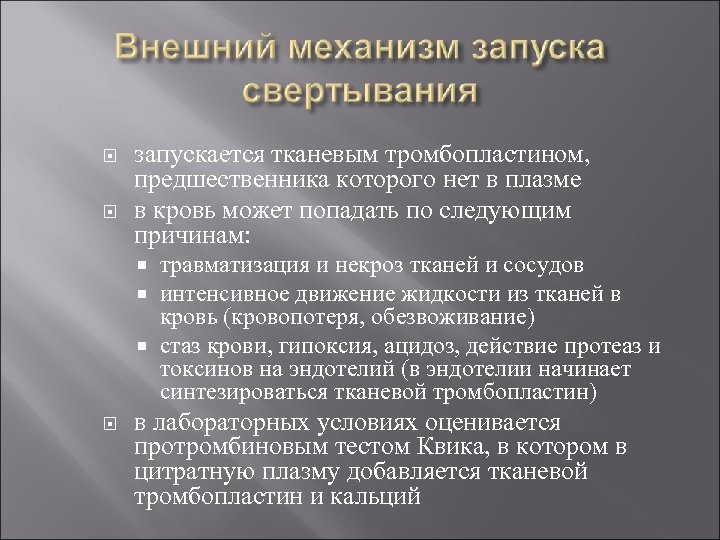 Внешний механизм запуска свертывания

запускается тканевым тромбопластином, предшественника которого нет в плазме

в кровь может попадать по следующим причинам:

травматизация и некроз тканей и сосудов

интенсивное движение жидкости из тканей в кровь (кровопотеря, обезвоживание)

стаз крови, гипоксия, ацидоз, действие протеаз и токсинов на эндотелий (в эндотелии начинает синтезироваться тканевой тромбопластин)

в лабораторных условиях оценивается протромбиновым тестом Квика, в котором в цитратную плазму добавляется тканевой тромбопластин и кальций